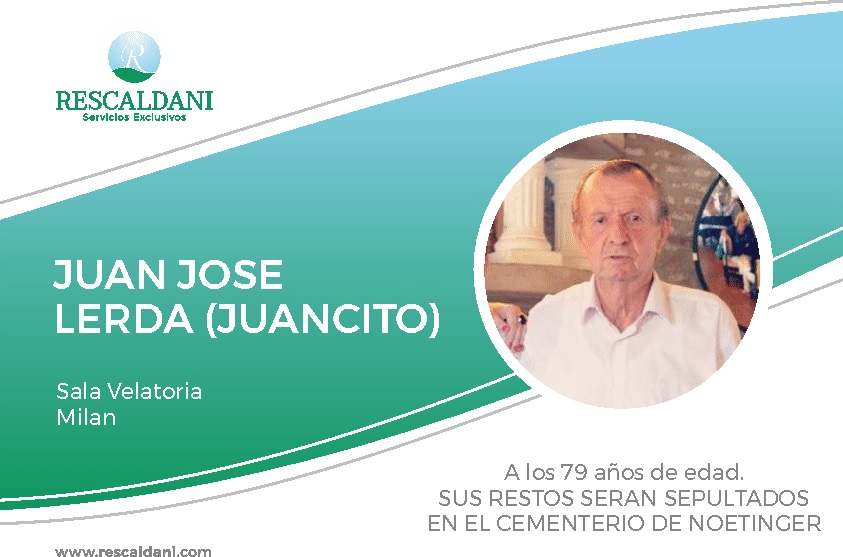 R
RESCALDANI
Servicios Exclusivos

JUAN JOSE LERDA (JUANCITO)

Sala Velatoria
Milan

A los 79 años de edad.
SUS RESTOS SERAN SEPULTADOS
EN EL CEMENTERIO DE NOETINGER

www.rescaldani.com